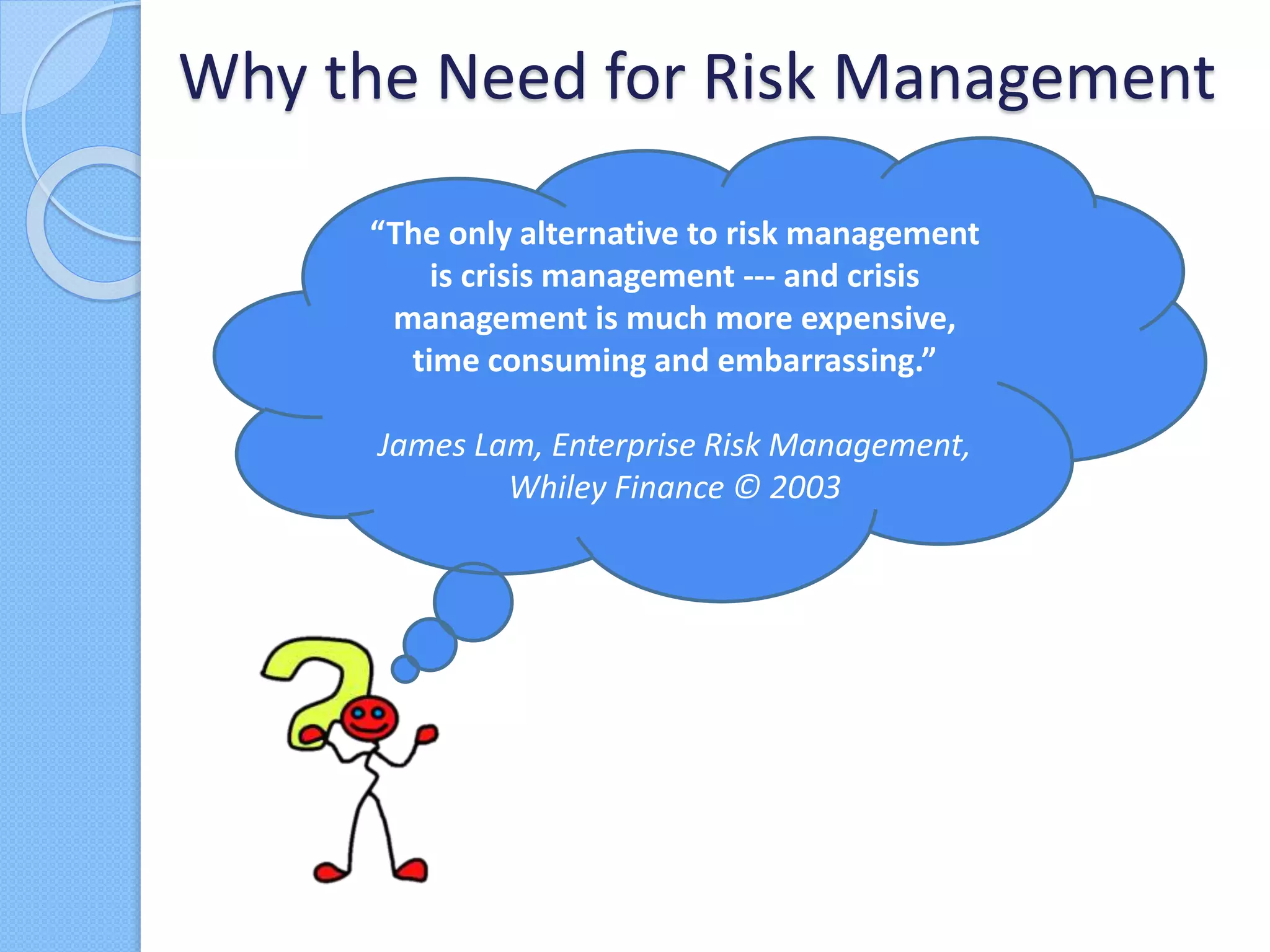 Why the Need for Risk Management

“The only alternative to risk management is crisis management --- and crisis management is much more expensive, time consuming and embarrassing.”

James Lam, Enterprise Risk Management, Whiley Finance © 2003